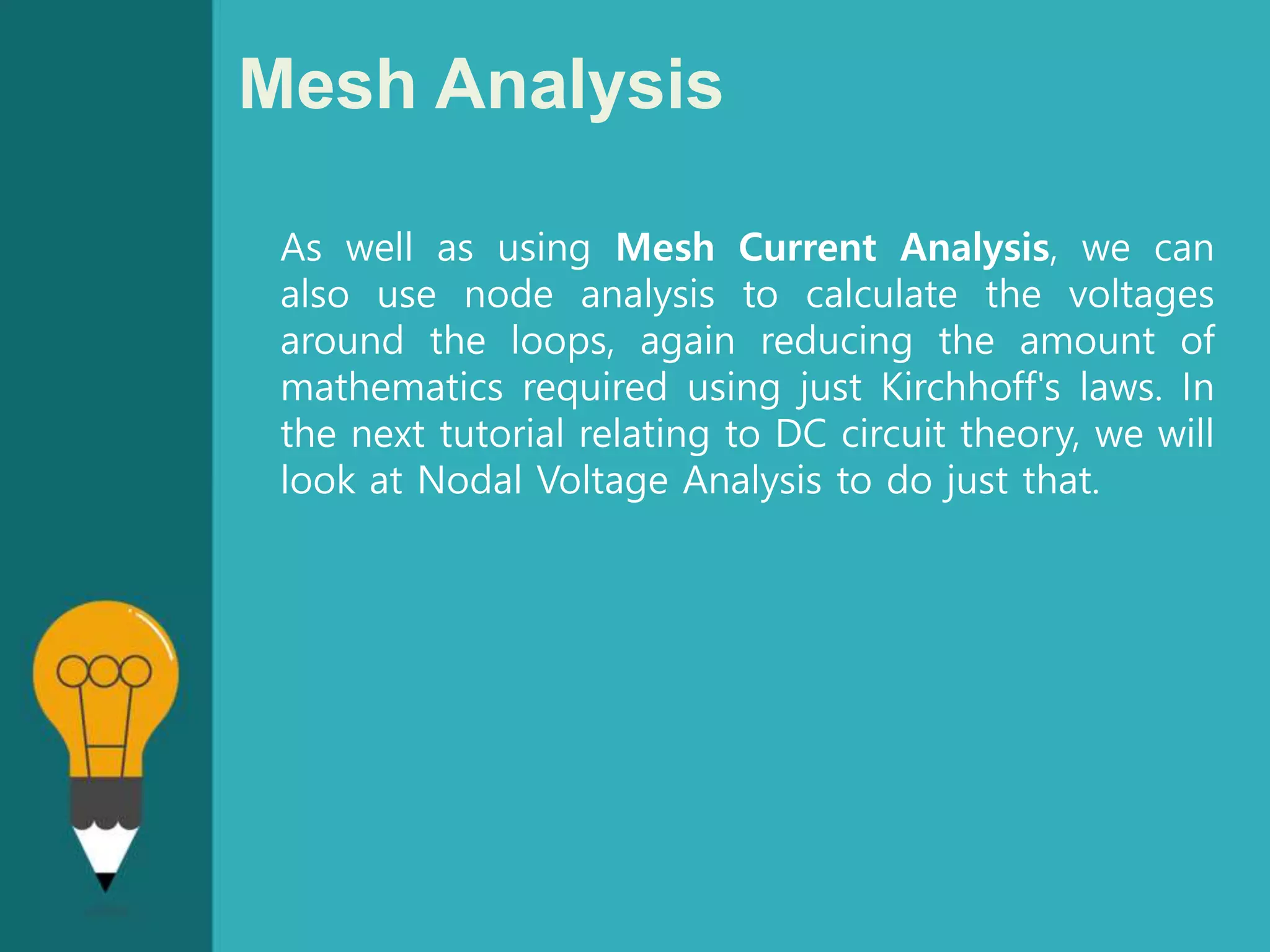 Mesh Analysis

As well as using Mesh Current Analysis, we can also use node analysis to calculate the voltages around the loops, again reducing the amount of mathematics required using just Kirchhoff's laws. In the next tutorial relating to DC circuit theory, we will look at Nodal Voltage Analysis to do just that.